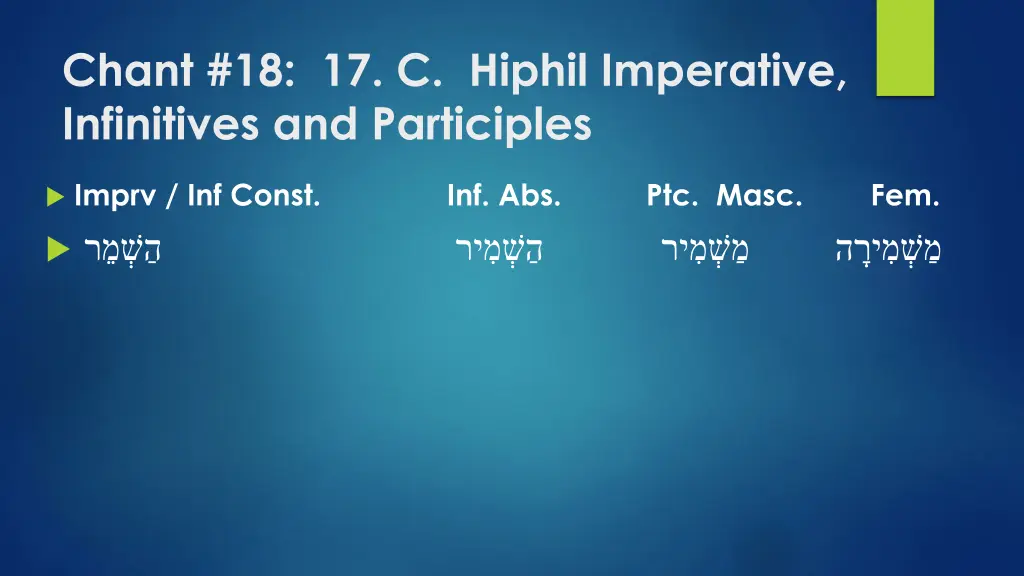 Chant #18: 17. C. Hiphil Imperative, Infinitives and Participles

Imprv / Inf Const. Inf. Abs. Ptc. Masc. Fem.

הַשְׁמֵר הַשְׁמִיר מַשְׁמִיר מַשְׁמִירָה